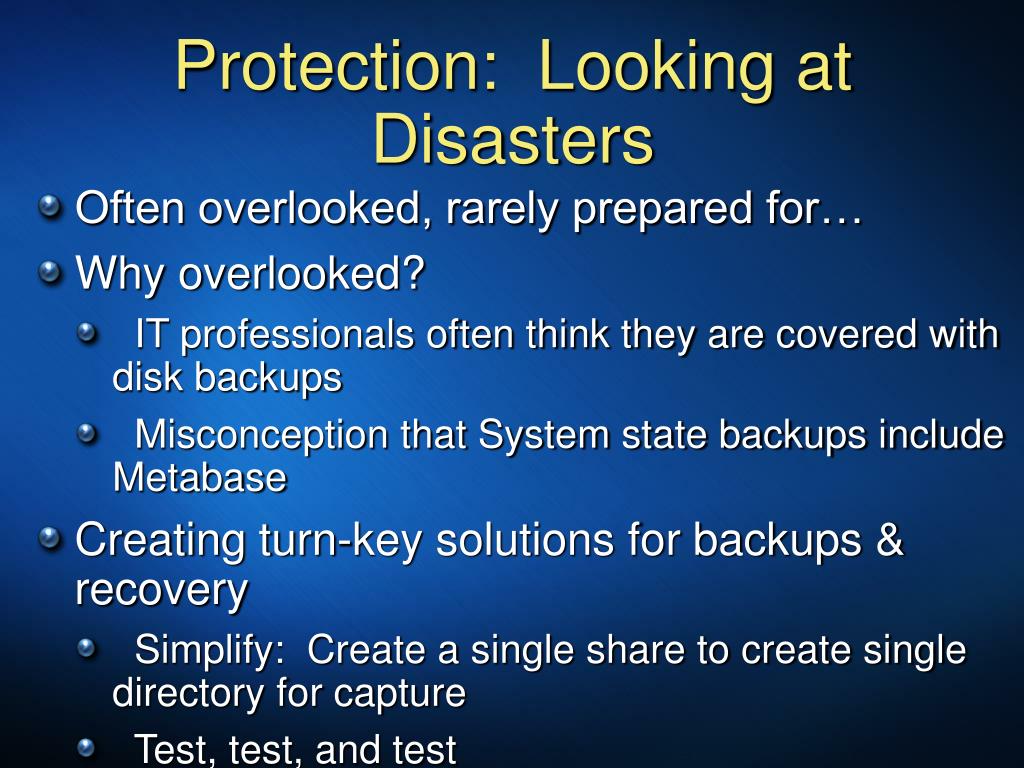 Protection: Looking at Disasters

Often overlooked, rarely prepared for…

Why overlooked?

IT professionals often think they are covered with disk backups

Misconception that System state backups include Metabase

Creating turn-key solutions for backups & recovery

Simplify: Create a single share to create single directory for capture

Test, test, and test